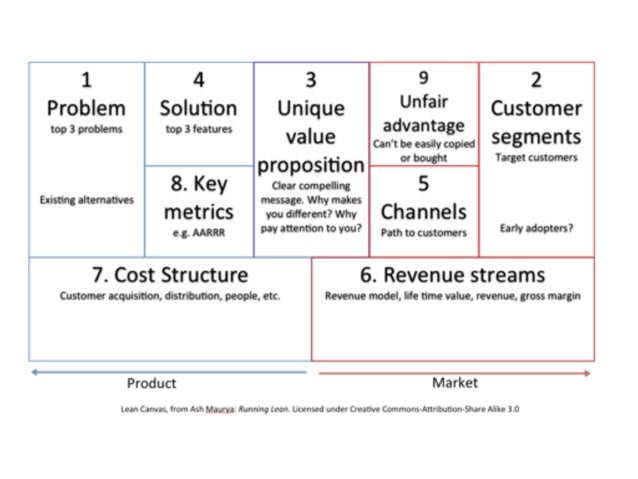 1
Problem
top 3 problems

Existing alternatives

4
Solution
top 3 features

8. Key metrics
e.g. AARRR

3
Unique value proposition
Clear compelling message. Why makes you different? Why pay attention to you?

9
Unfair advantage
Can't be easily copied or bought

5
Channels
Path to customers

2
Customer segments
Target customers

Early adopters?

7. Cost Structure
Customer acquisition, distribution, people, etc.

6. Revenue streams
Revenue model, life time value, revenue, gross margin

Product

Market

Lean Canvas, from Ash Maurya: Running Lean. Licensed under Creative Commons-Attribution-Share Alike 3.0